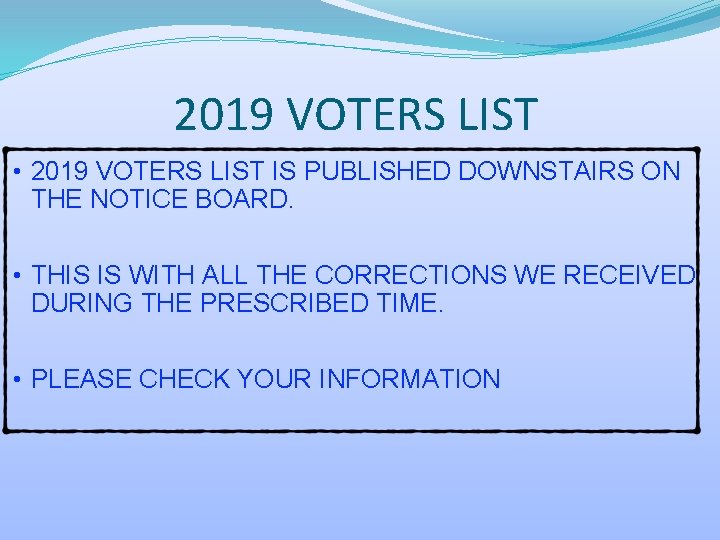 2019 VOTERS LIST

• 2019 VOTERS LIST IS PUBLISHED DOWNSTAIRS ON THE NOTICE BOARD.

• THIS IS WITH ALL THE CORRECTIONS WE RECEIVED DURING THE PRESCRIBED TIME.

• PLEASE CHECK YOUR INFORMATION